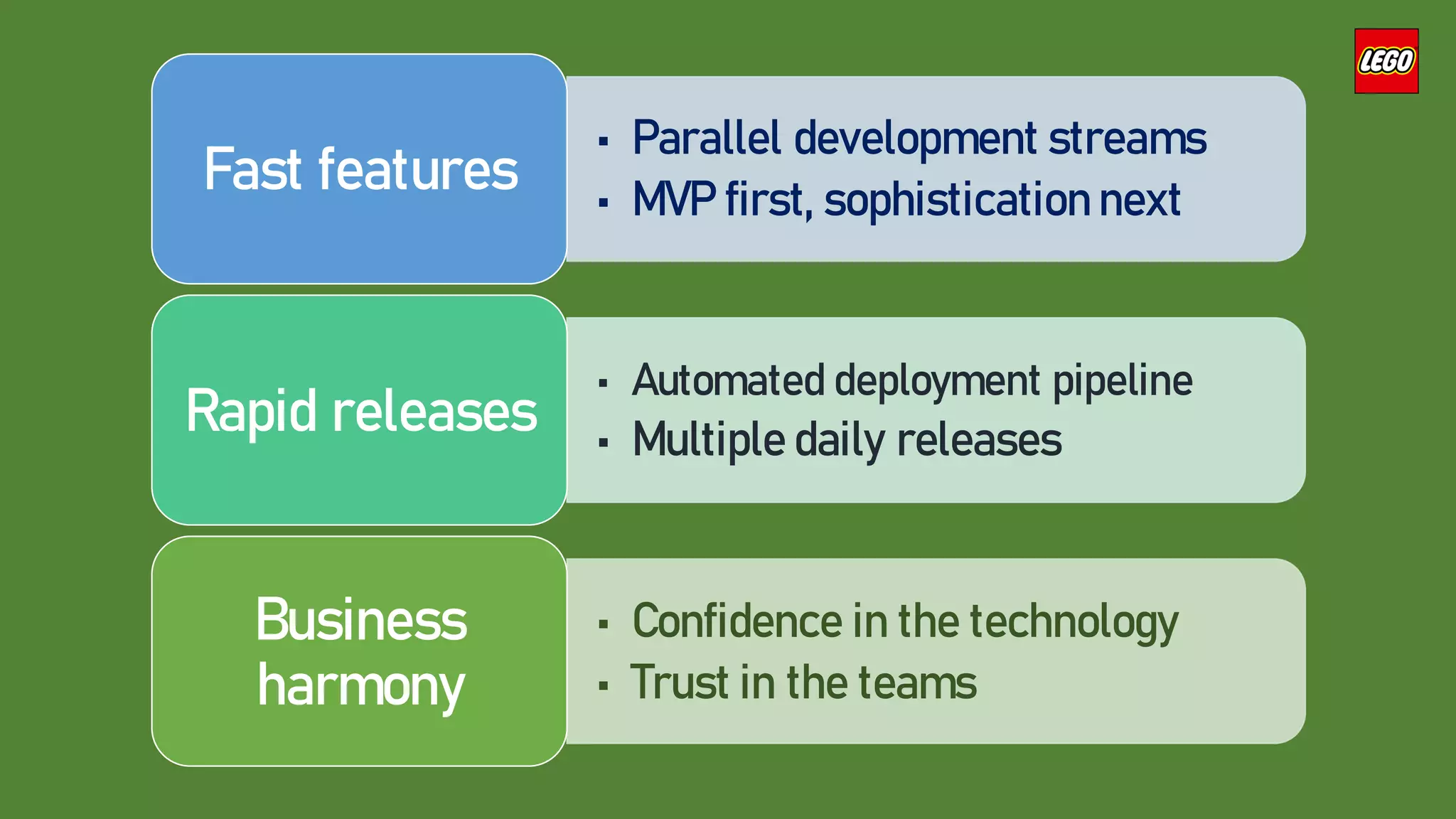 LEGO

Fast features

▪ Parallel development streams
▪ MVP first, sophistication next

Rapid releases

▪ Automated deployment pipeline
▪ Multiple daily releases

Business harmony

▪ Confidence in the technology
▪ Trust in the teams